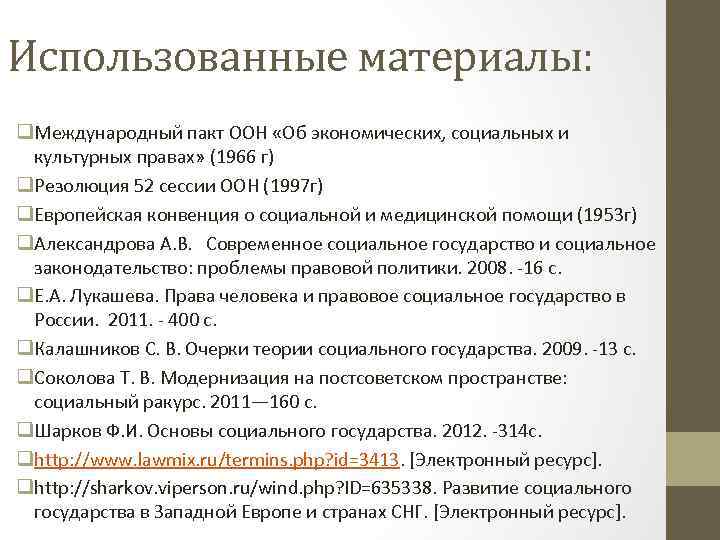 Использованные материалы:

❑Международный пакт ООН «Об экономических, социальных и культурных правах» (1966 г)
❑Резолюция 52 сессии ООН (1997г)
❑Европейская конвенция о социальной и медицинской помощи (1953г)
❑Александрова А.В. Современное социальное государство и социальное законодательство: проблемы правовой политики. 2008. -16 с.
❑Е.А. Лукашева. Права человека и правовое социальное государство в России. 2011. - 400 с.
❑Калашников С. В. Очерки теории социального государства. 2009. -13 с.
❑Соколова Т. В. Модернизация на постсоветском пространстве: социальный ракурс. 2011—160 с.
❑Шарков Ф.И. Основы социального государства. 2012. -314с.
❑http://www.lawmix.ru/termins.php?id=3413. [Электронный ресурс].
❑http://sharkov.viperson.ru/wind.php?ID=635338. Развитие социального государства в Западной Европе и странах СНГ. [Электронный ресурс].